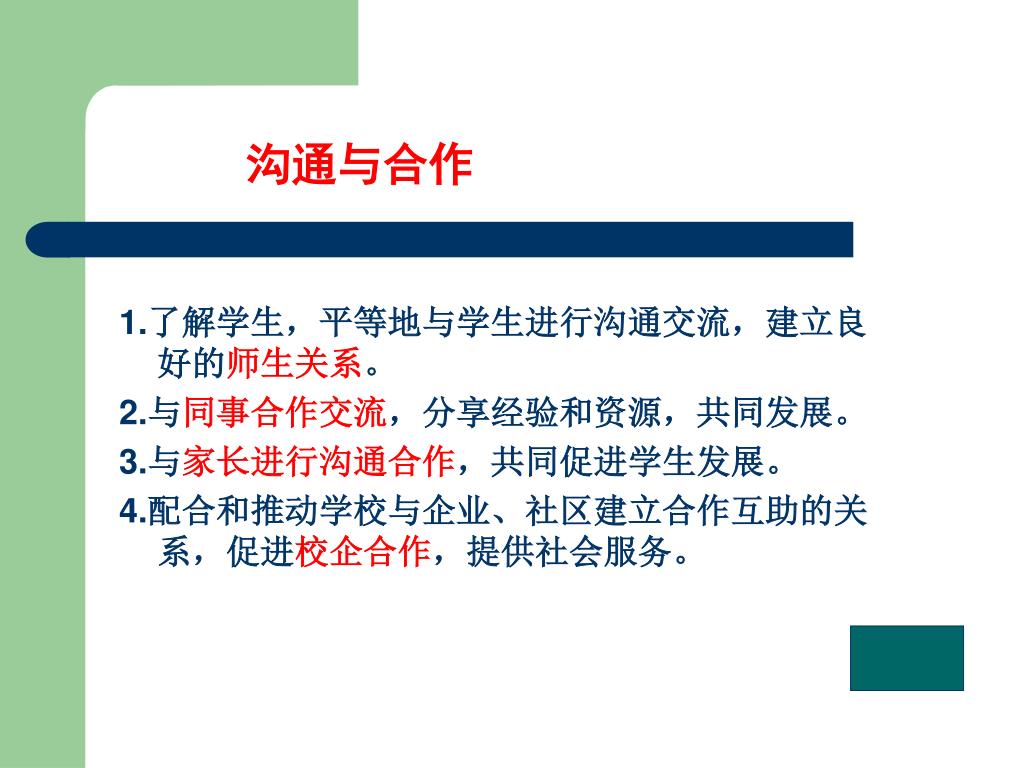 沟通与合作

1.了解学生，平等地与学生进行沟通交流，建立良好的师生关系。

2.与同事合作交流，分享经验和资源，共同发展。

3.与家长进行沟通合作，共同促进学生发展。

4.配合和推动学校与企业、社区建立合作互助的关系，促进校企合作，提供社会服务。